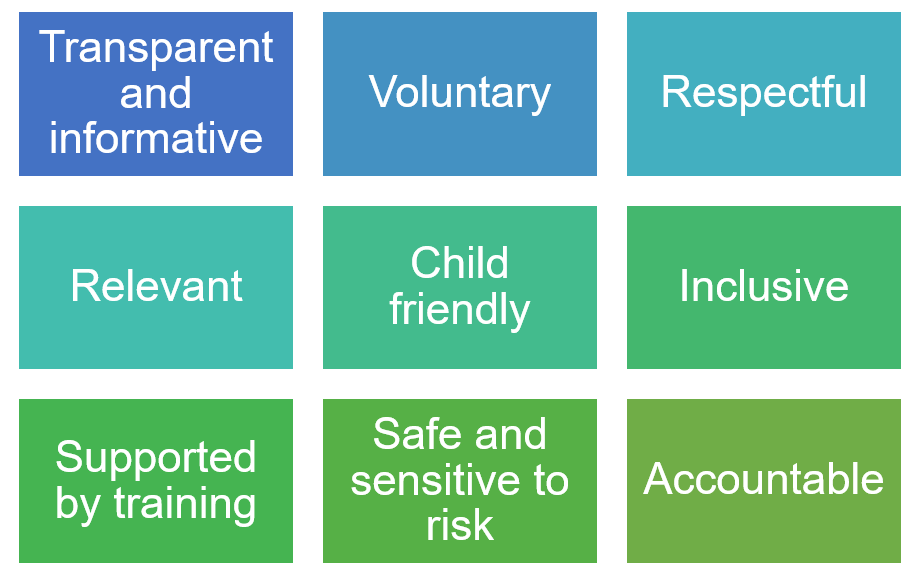 Transparent and informative

Voluntary

Respectful

Relevant

Child friendly

Inclusive

Supported by training

Safe and sensitive to risk

Accountable